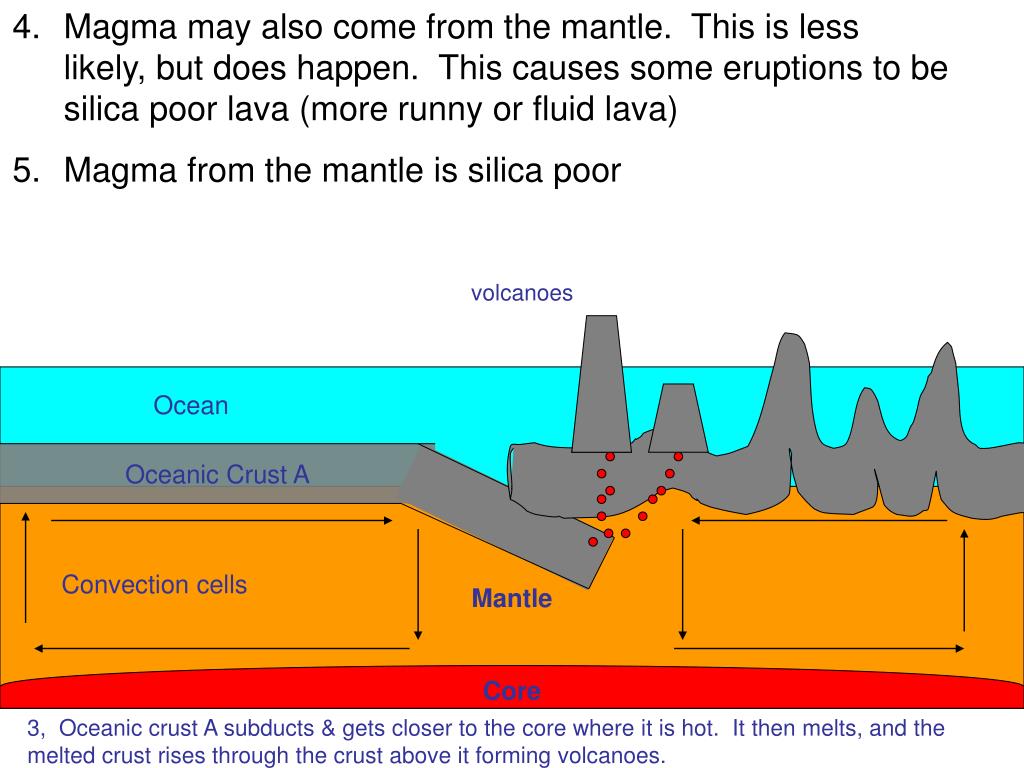 4. Magma may also come from the mantle. This is less likely, but does happen. This causes some eruptions to be silica poor lava (more runny or fluid lava)

5. Magma from the mantle is silica poor

volcanoes

Ocean

Oceanic Crust A

Convection cells

Mantle

Core

3, Oceanic crust A subducts & gets closer to the core where it is hot. It then melts, and the melted crust rises through the crust above it forming volcanoes.